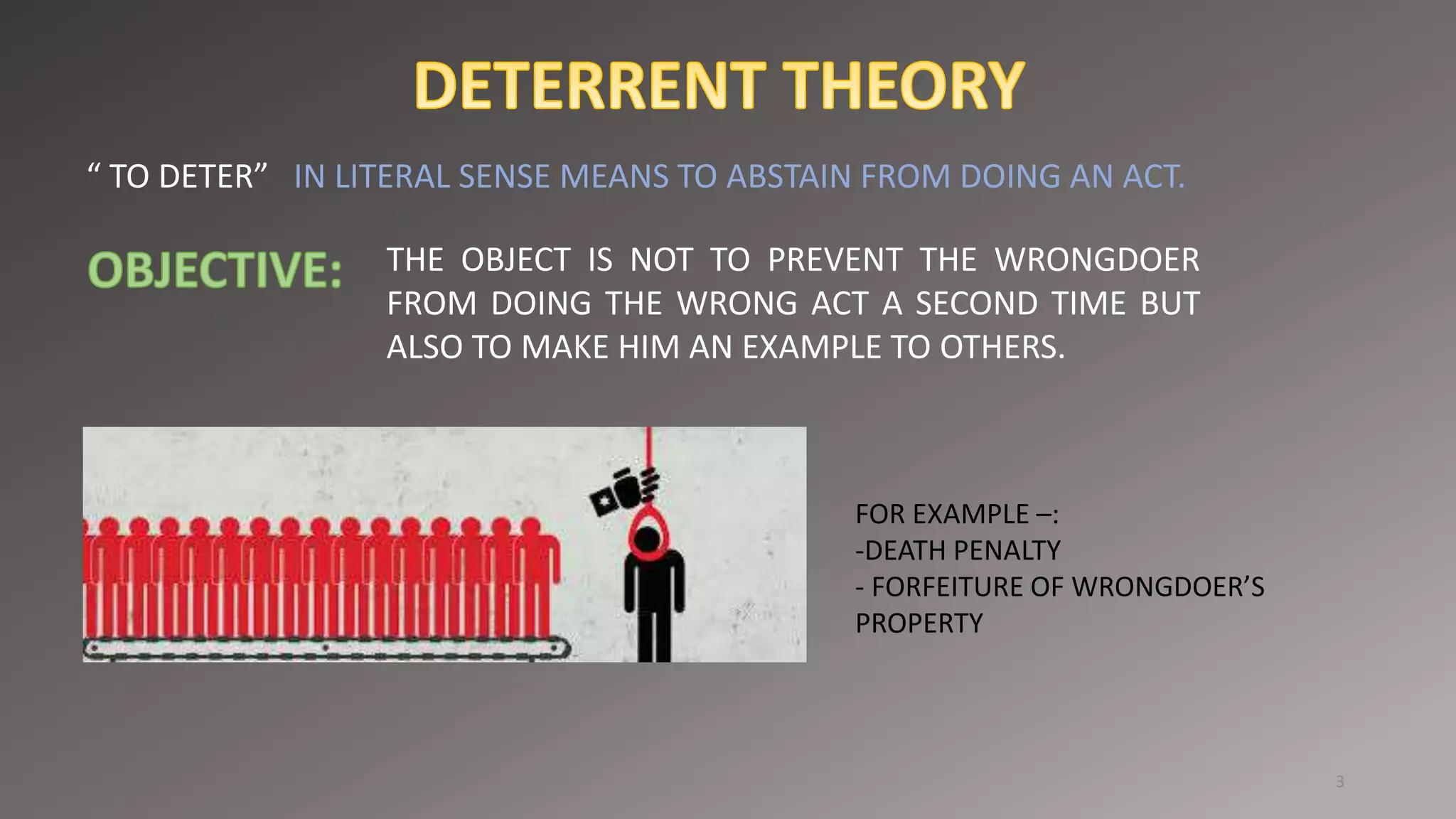 DETERRENT THEORY

“ TO DETER” IN LITERAL SENSE MEANS TO ABSTAIN FROM DOING AN ACT.

OBJECTIVE: THE OBJECT IS NOT TO PREVENT THE WRONGDOER FROM DOING THE WRONG ACT A SECOND TIME BUT ALSO TO MAKE HIM AN EXAMPLE TO OTHERS.

FOR EXAMPLE –:
-DEATH PENALTY
- FORFEITURE OF WRONGDOER’S PROPERTY

3